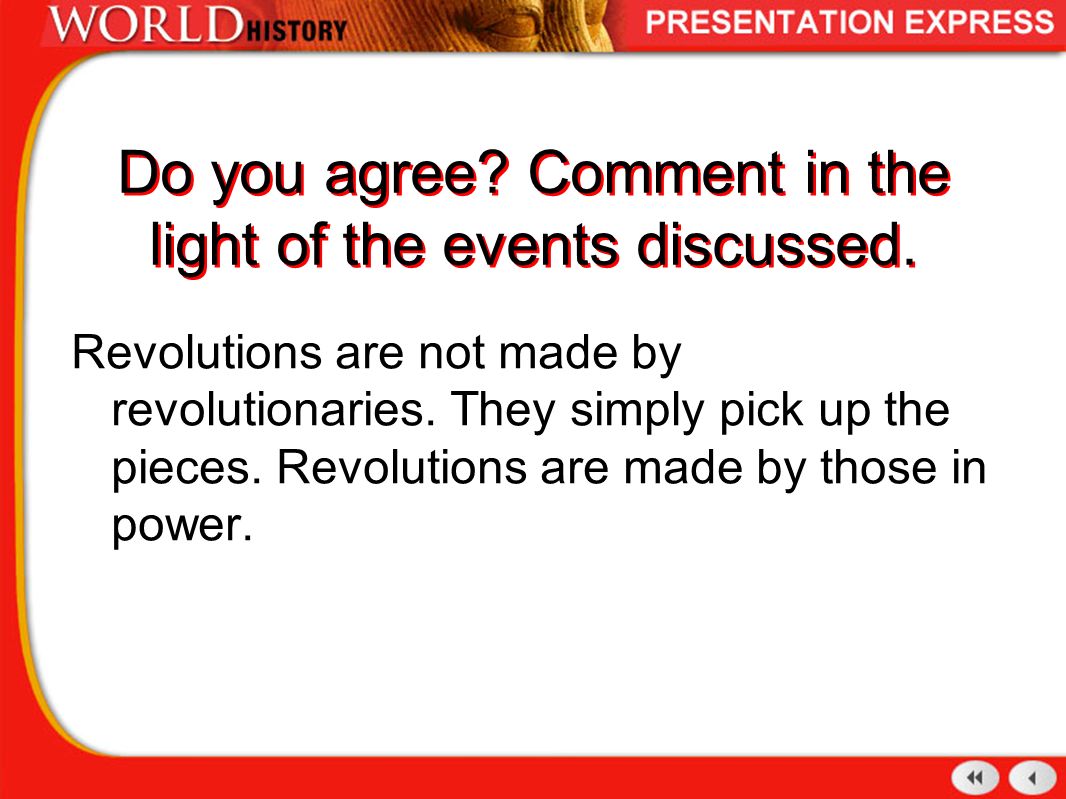 WORLD HISTORY

PRESENTATION EXPRESS

Do you agree? Comment in the light of the events discussed.

Revolutions are not made by revolutionaries. They simply pick up the pieces. Revolutions are made by those in power.